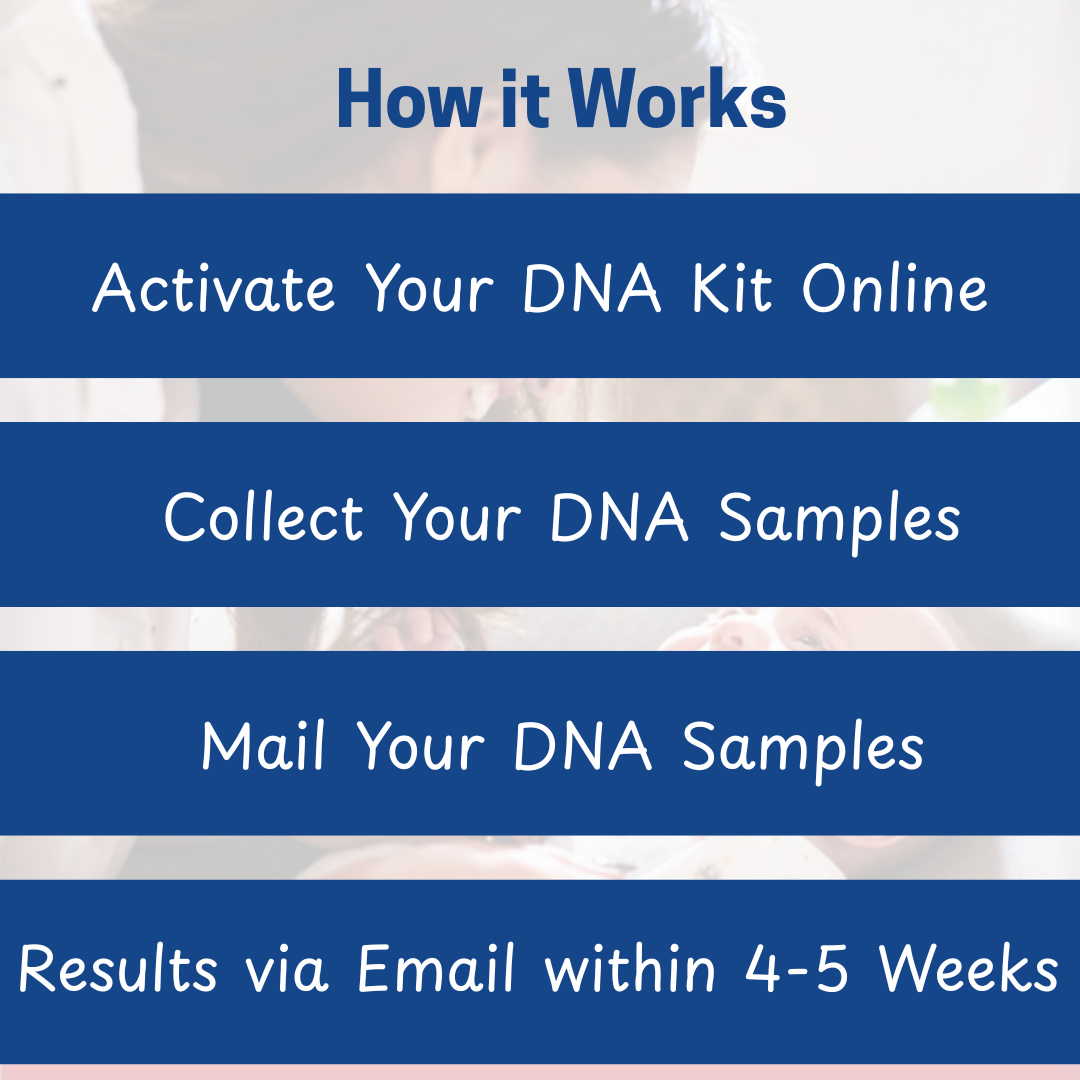 How it Works

Activate Your DNA Kit Online

Collect Your DNA Samples

Mail Your DNA Samples

Results via Email within 4-5 Weeks